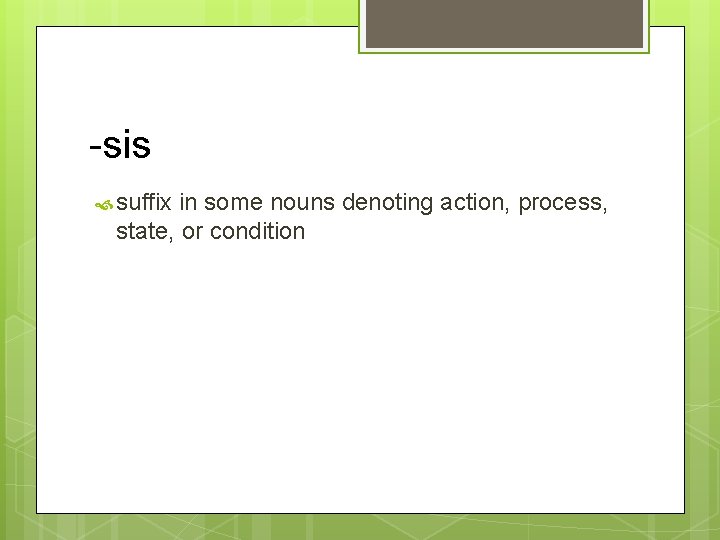 -sis

suffix in some nouns denoting action, process, state, or condition